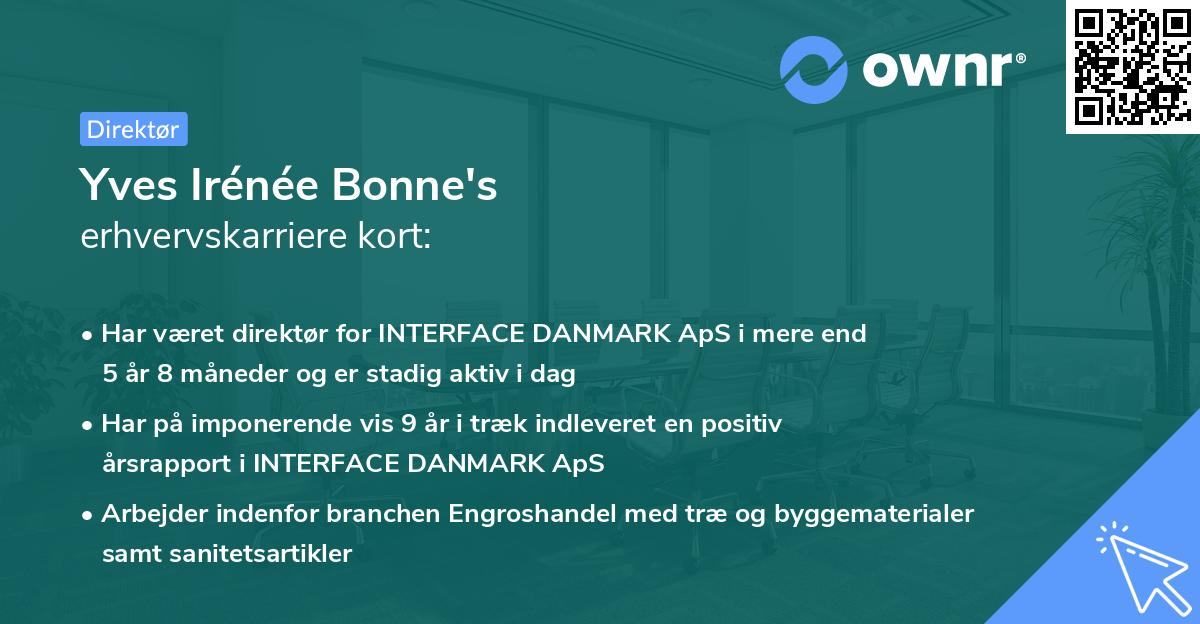 ownr®

Direktør

Yves Irénée Bonne's
erhvervskarriere kort:

• Har været direktør for INTERFACE DANMARK ApS i mere end 5 år 8 måneder og er stadig aktiv i dag
• Har på imponerende vis 9 år i træk indleveret en positiv årsrapport i INTERFACE DANMARK ApS
• Arbejder indenfor branchen Engroshandel med træ og byggematerialer samt sanitetsartikler